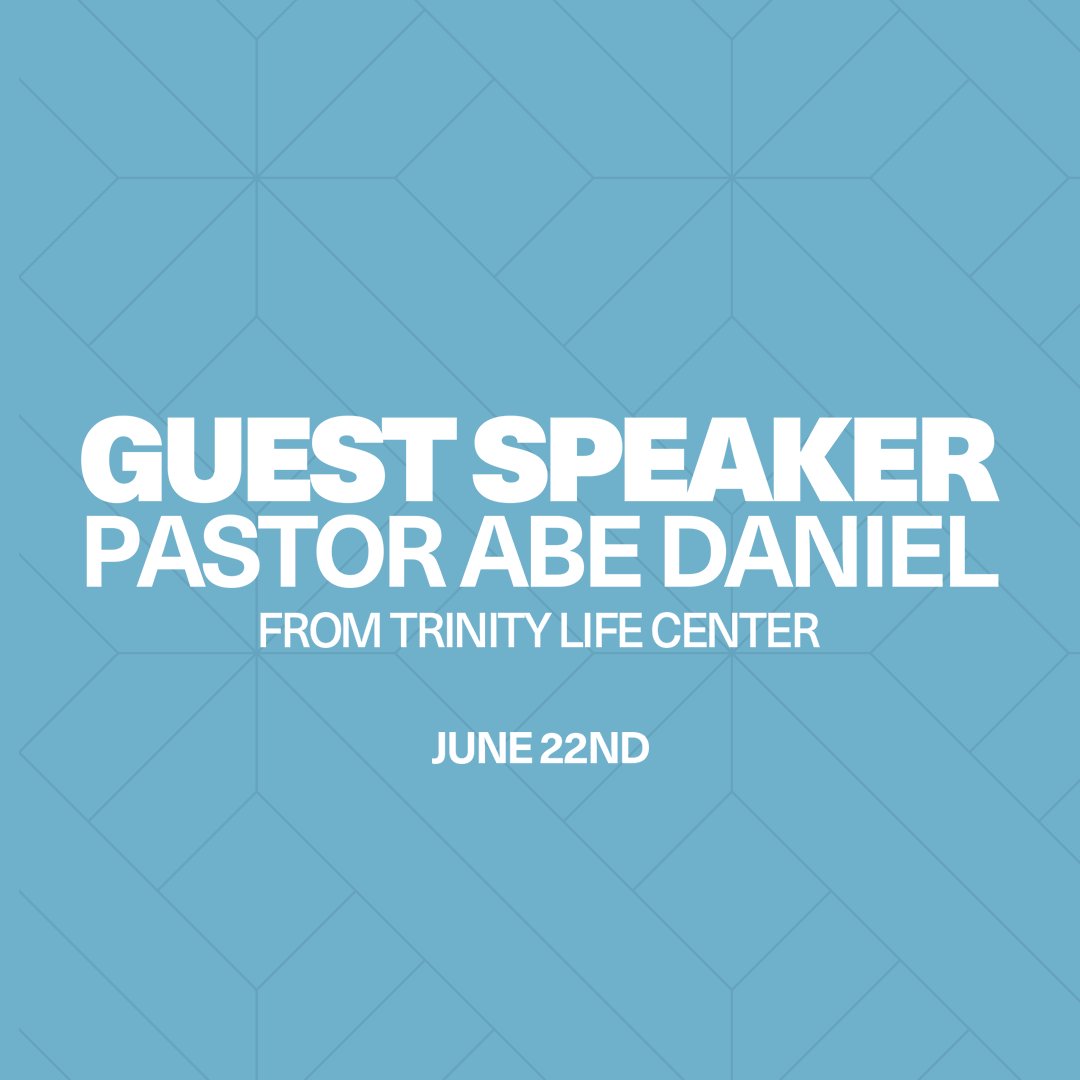 GUEST SPEAKER
PASTOR ABE DANIEL
FROM TRINITY LIFE CENTER

JUNE 22ND